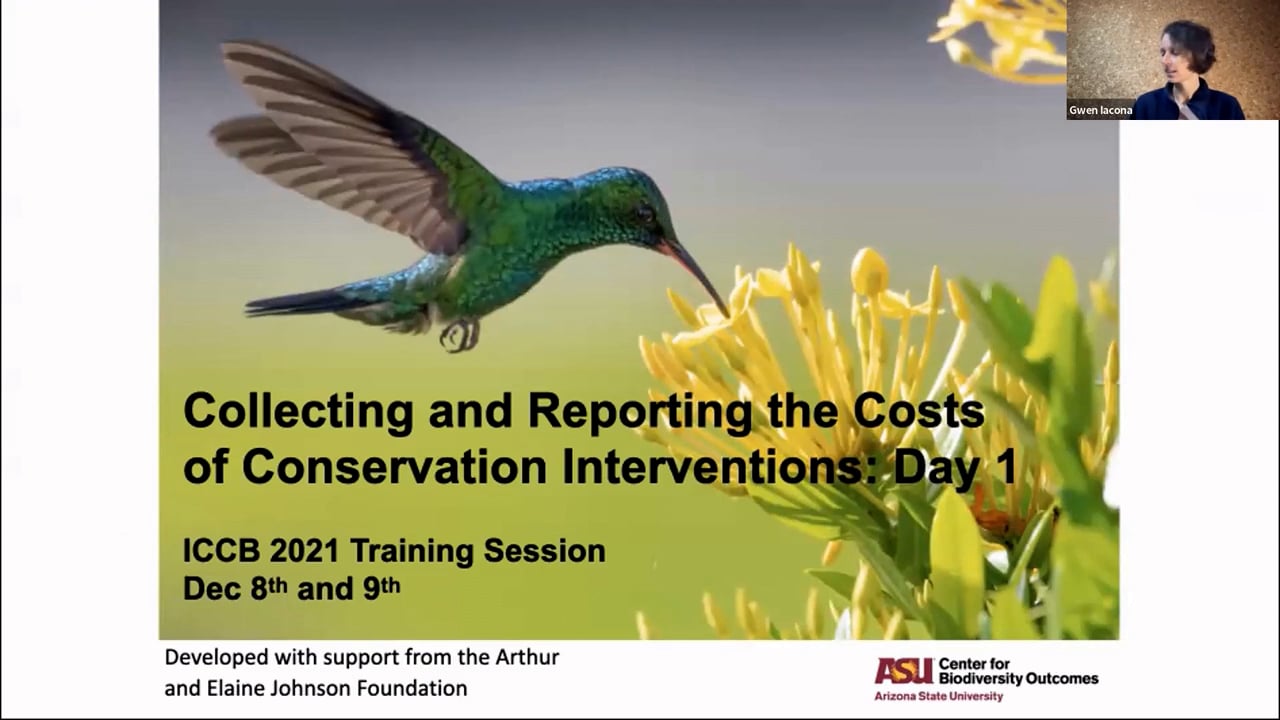 Gwen Iacona

Collecting and Reporting the Costs of Conservation Interventions: Day 1

ICCB 2021 Training Session
Dec 8th and 9th

Developed with support from the Arthur and Elaine Johnson Foundation

ASU Center for Biodiversity Outcomes
Arizona State University